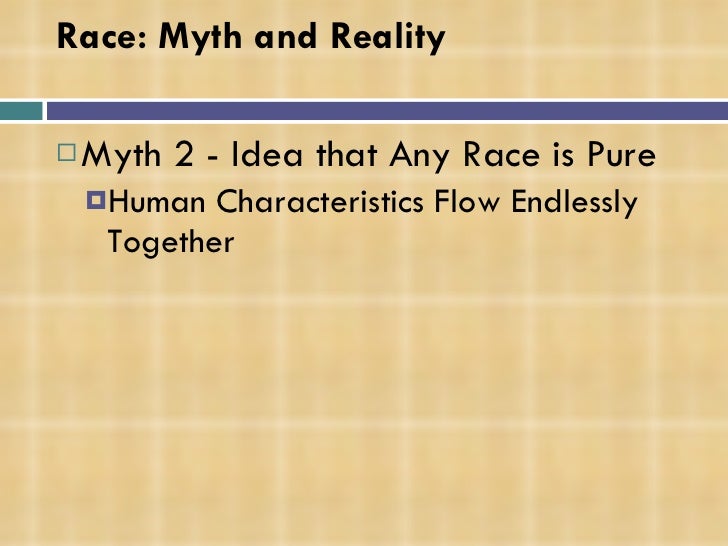 Race: Myth and Reality

Myth 2 - Idea that Any Race is Pure

Human Characteristics Flow Endlessly Together